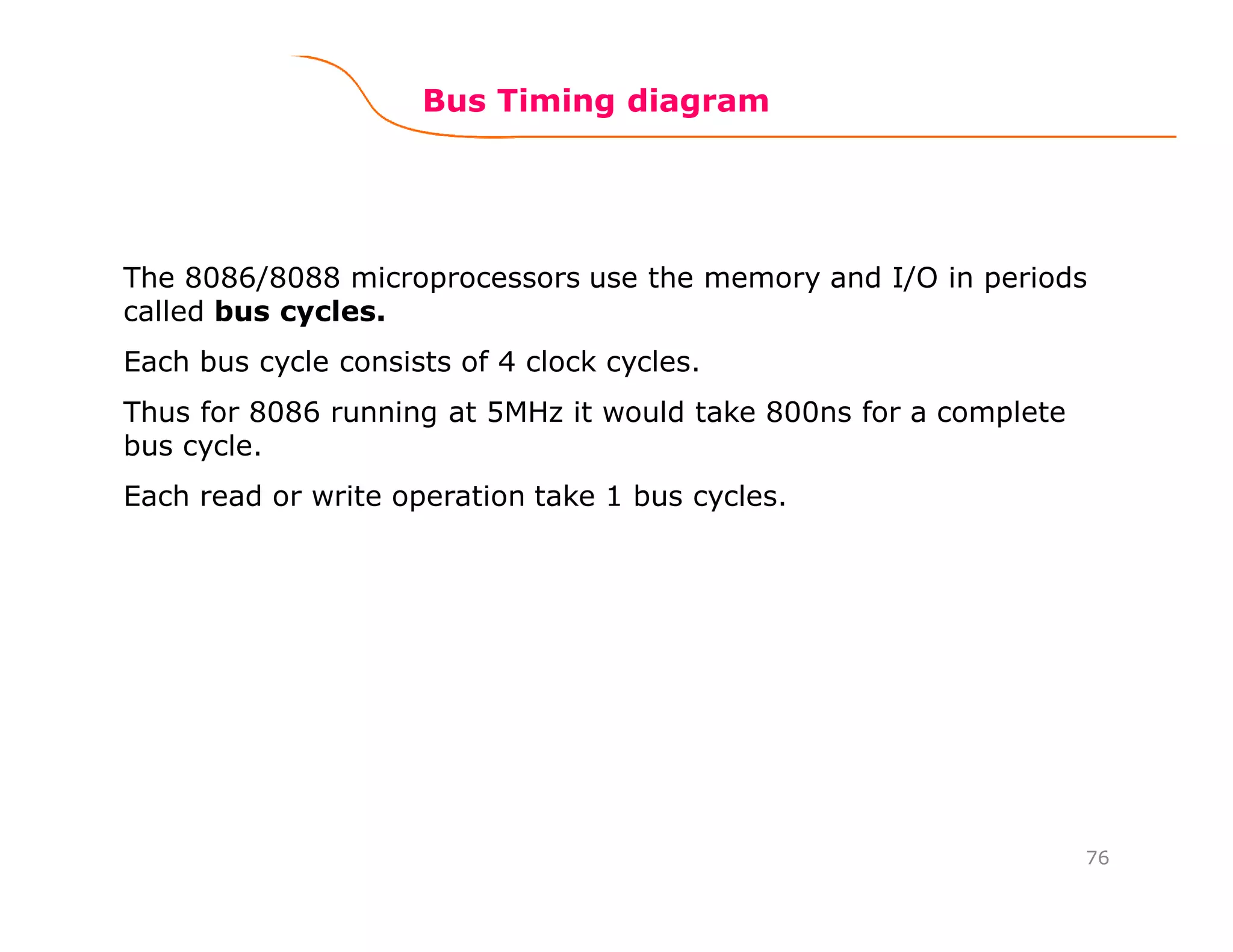 Bus Timing diagram

The 8086/8088 microprocessors use the memory and I/O in periods called bus cycles.

Each bus cycle consists of 4 clock cycles.

Thus for 8086 running at 5MHz it would take 800ns for a complete bus cycle.

Each read or write operation take 1 bus cycles.

76